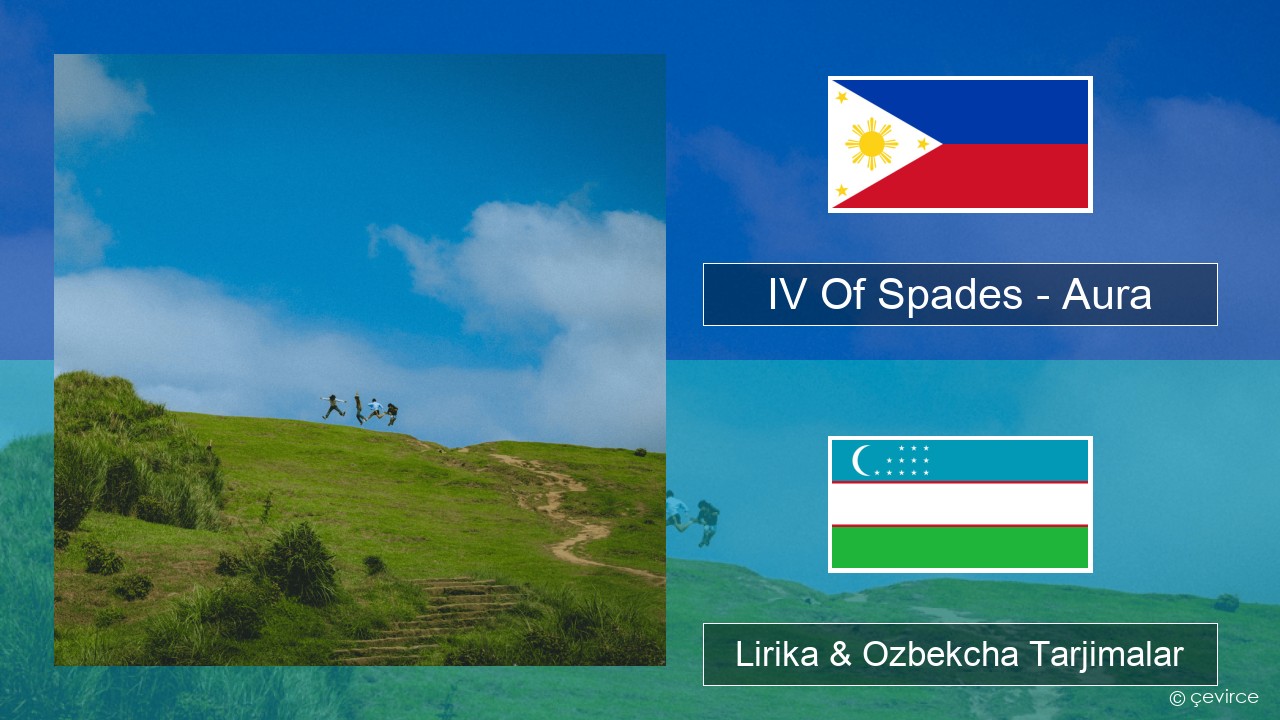 IV Of Spades - Aura

Lirika & Ozbekcha Tarjimalar

© çevirce